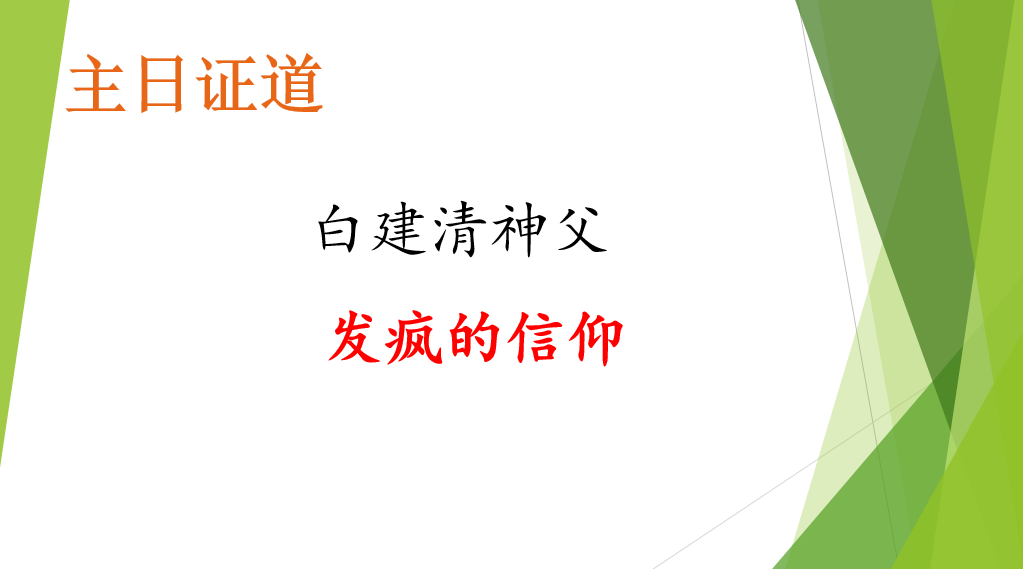 主日证道

白建清神父

发疯的信仰